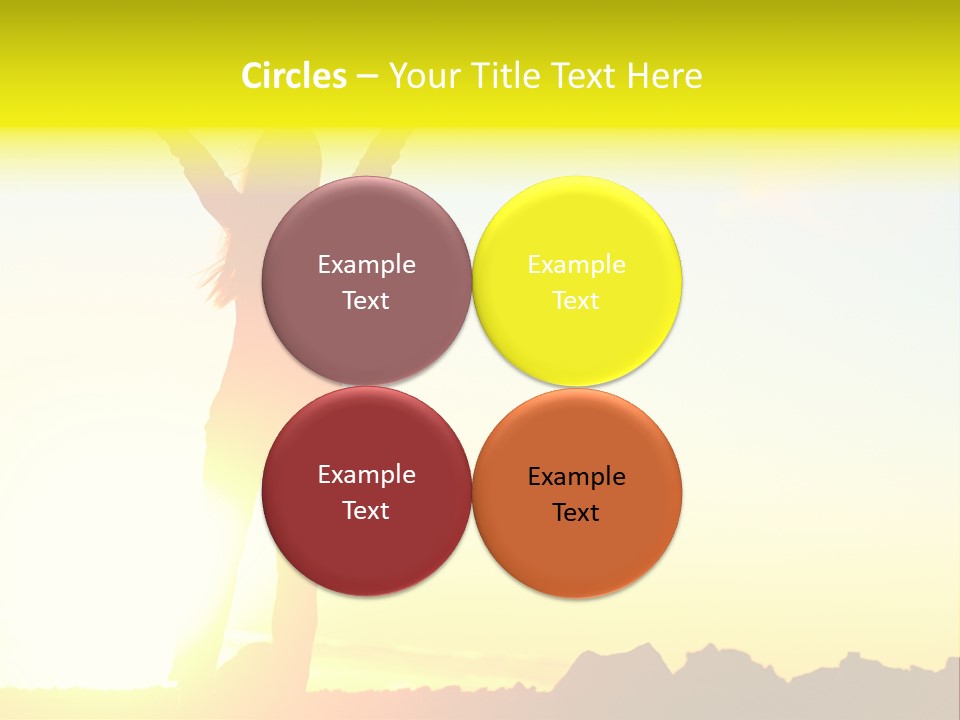 Circles – Your Title Text Here

Example Text

Example Text

Example Text

Example Text